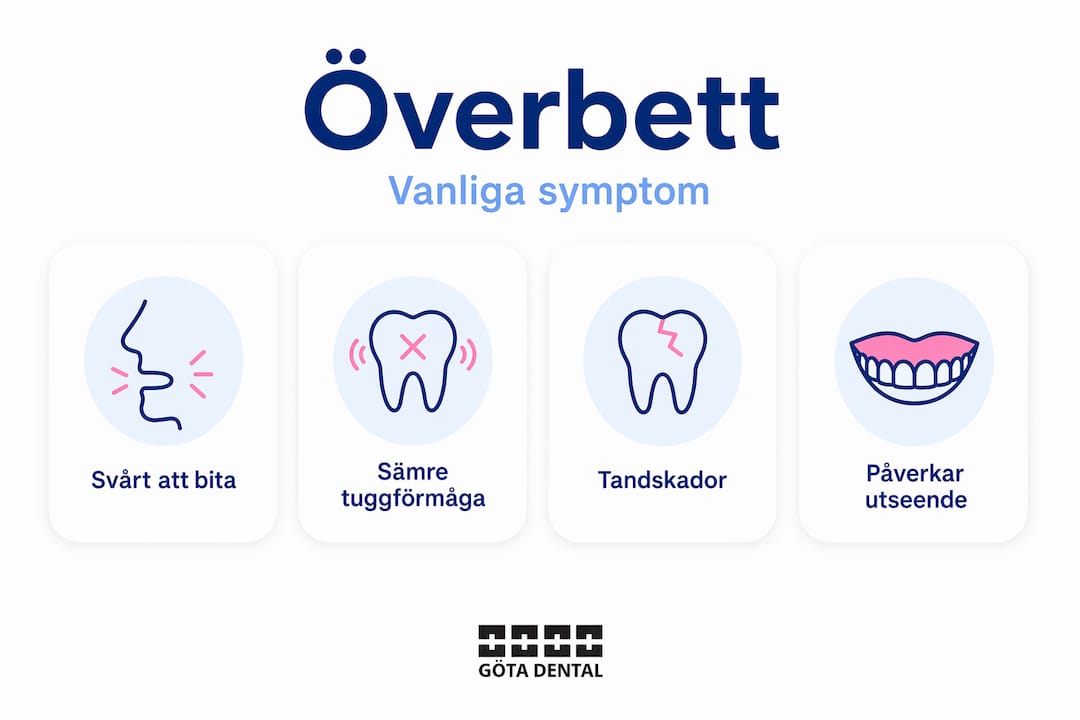 Överbett

Vanliga symptom

Svårt att bita

Sämre tuggförmåga

Tandskador

Påverkar utseende

GÖTA DENTAL